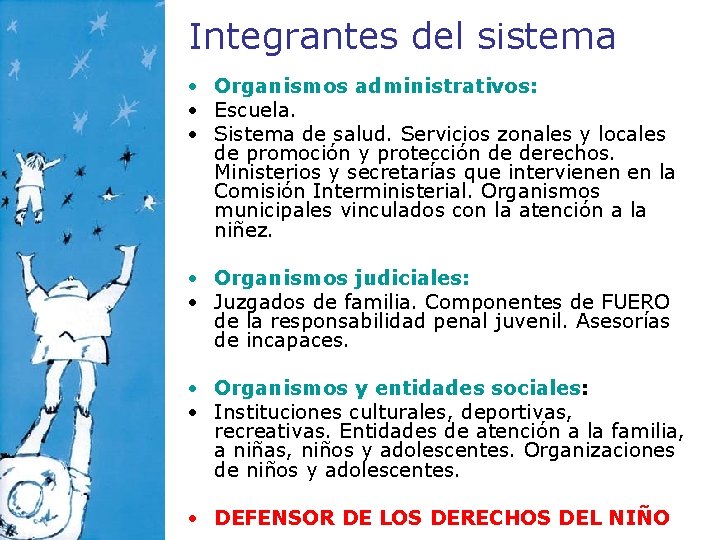 Integrantes del sistema

• Organismos administrativos:
• Escuela.
• Sistema de salud. Servicios zonales y locales de promoción y protección de derechos. Ministerios y secretarías que intervienen en la Comisión Interministerial. Organismos municipales vinculados con la atención a la niñez.

• Organismos judiciales:
• Juzgados de familia. Componentes de FUERO de la responsabilidad penal juvenil. Asesorías de incapaces.

• Organismos y entidades sociales:
• Instituciones culturales, deportivas, recreativas. Entidades de atención a la familia, a niñas, niños y adolescentes. Organizaciones de niños y adolescentes.

• DEFENSOR DE LOS DERECHOS DEL NIÑO